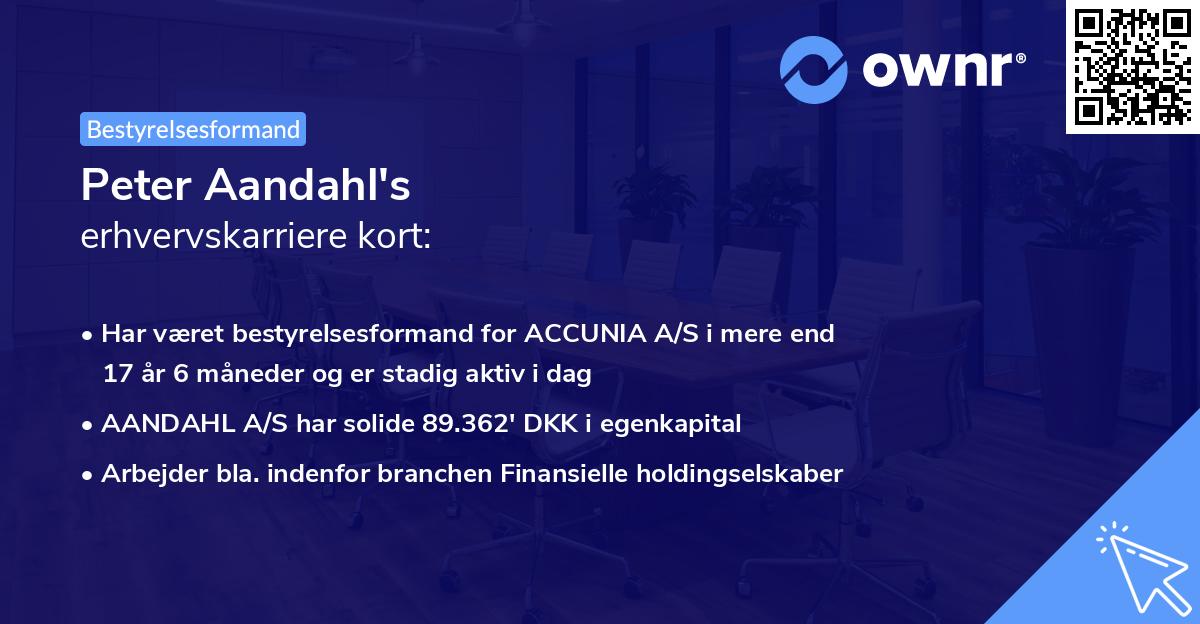 ownr®

Bestyrelsesformand

Peter Aandahl's
erhvervskarriere kort:

• Har været bestyrelsesformand for ACCUNIA A/S i mere end 17 år 6 måneder og er stadig aktiv i dag
• AANDAHL A/S har solide 89.362' DKK i egenkapital
• Arbejder bla. indenfor branchen Finansielle holdingselskaber